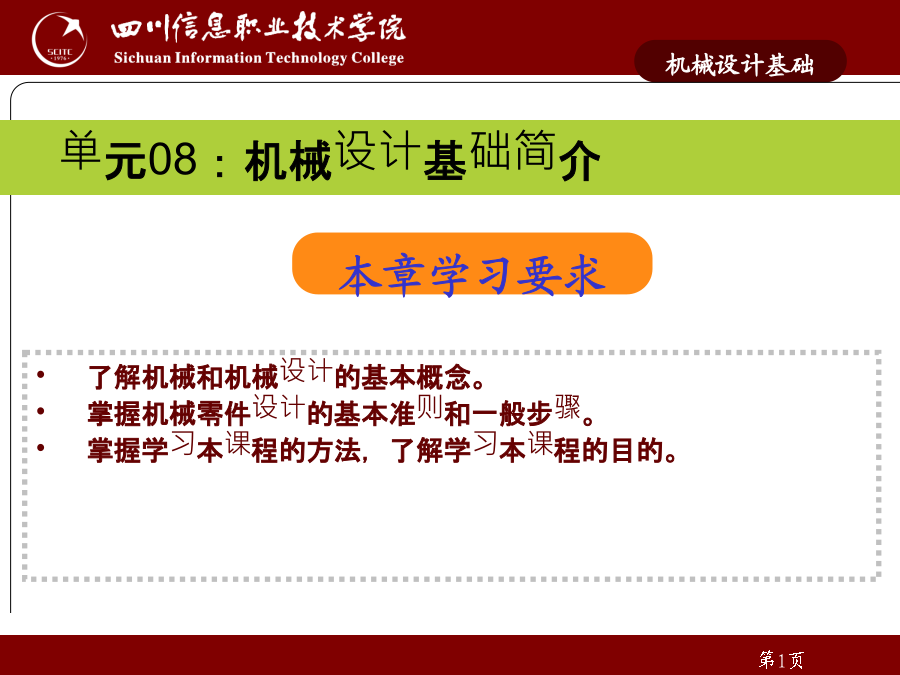 SCITC 1976

四川信息职业技术学院
Sichuan Information Technology College

机械设计基础

单元08：机械设计基础简介

本章学习要求

• 了解机械和机械设计的基本概念。
• 掌握机械零件设计的基本准则和一般步骤。
• 掌握学习本课程的方法，了解学习本课程的目的。

第1页